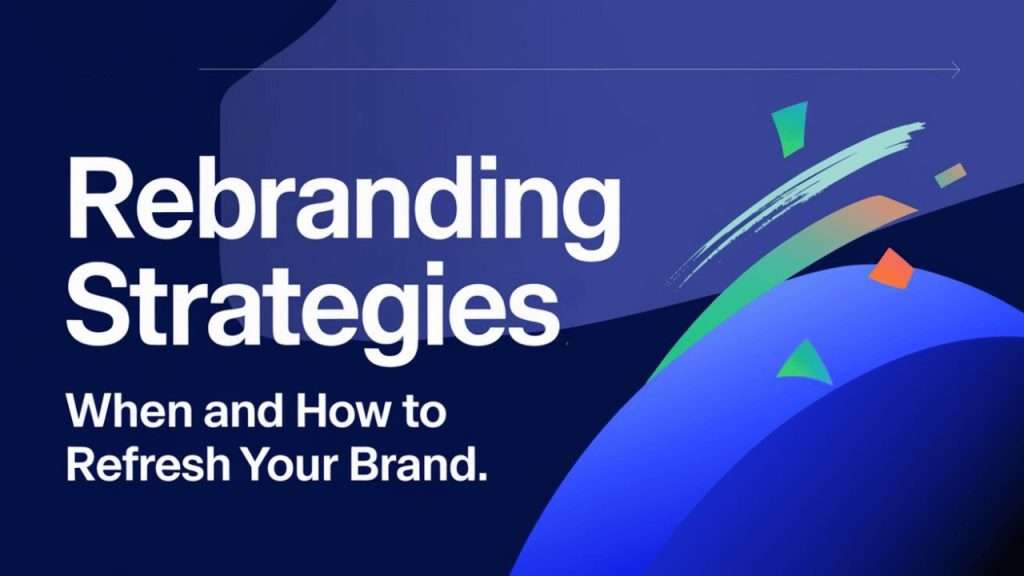 Rebranding Strategies

When and How to Refresh Your Brand.